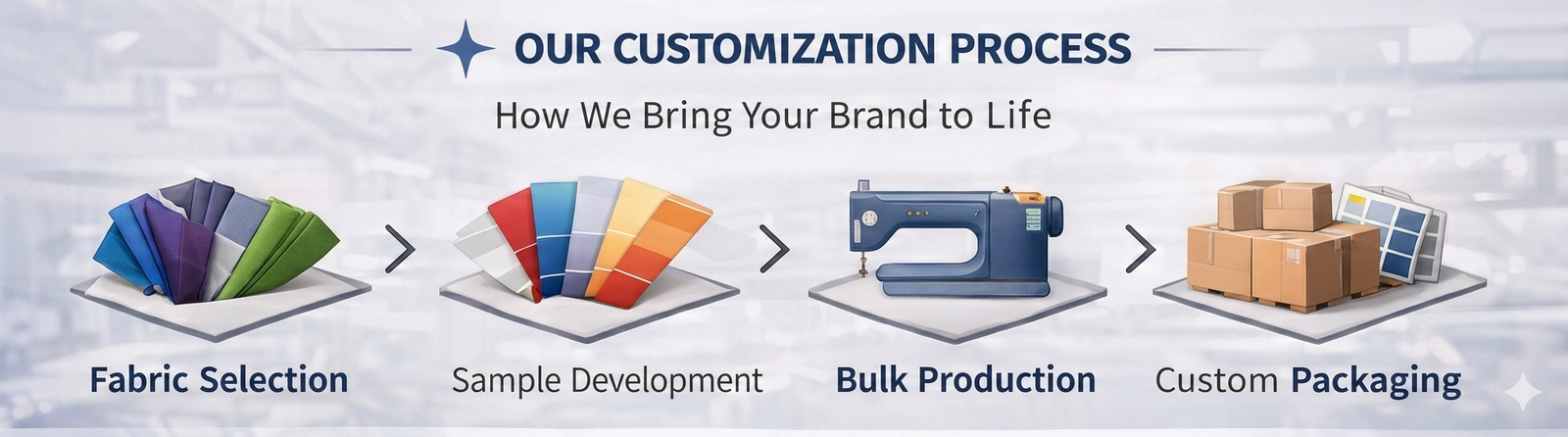 OUR CUSTOMIZATION PROCESS

How We Bring Your Brand to Life

Fabric Selection

Sample Development

Bulk Production

Custom Packaging